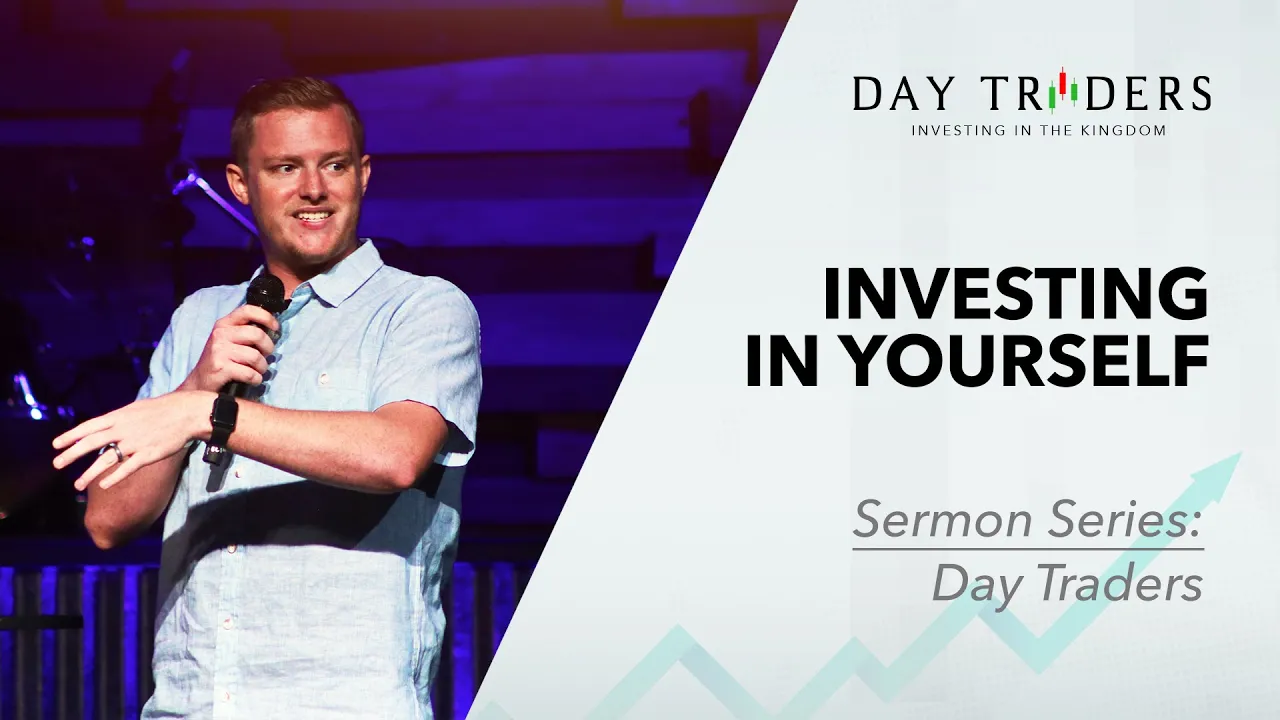 DAY TRADERS
INVESTING IN THE KINGDOM

INVESTING IN YOURSELF

Sermon Series:
Day Traders